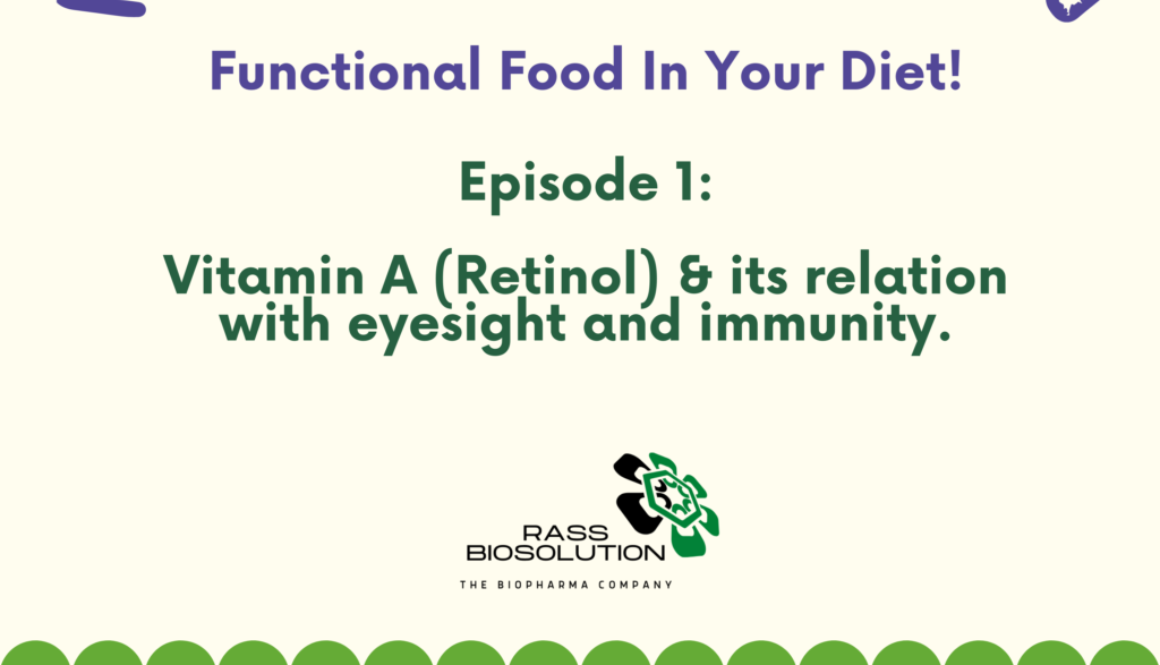 Functional Food In Your Diet!

Episode 1:

Vitamin A (Retinol) & its relation with eyesight and immunity.

RASS BIOSOLUTION

THE BIOPHARMA COMPANY